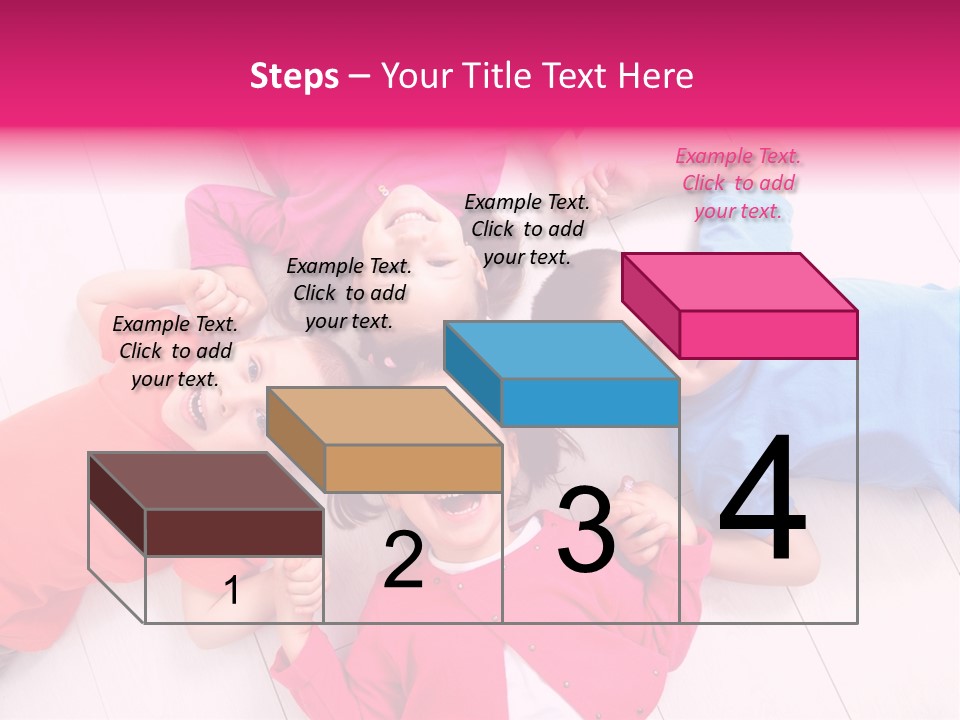 Steps – Your Title Text Here

Example Text. Click to add your text.

Example Text. Click to add your text.

Example Text. Click to add your text.

Example Text. Click to add your text.

1

2

3

4